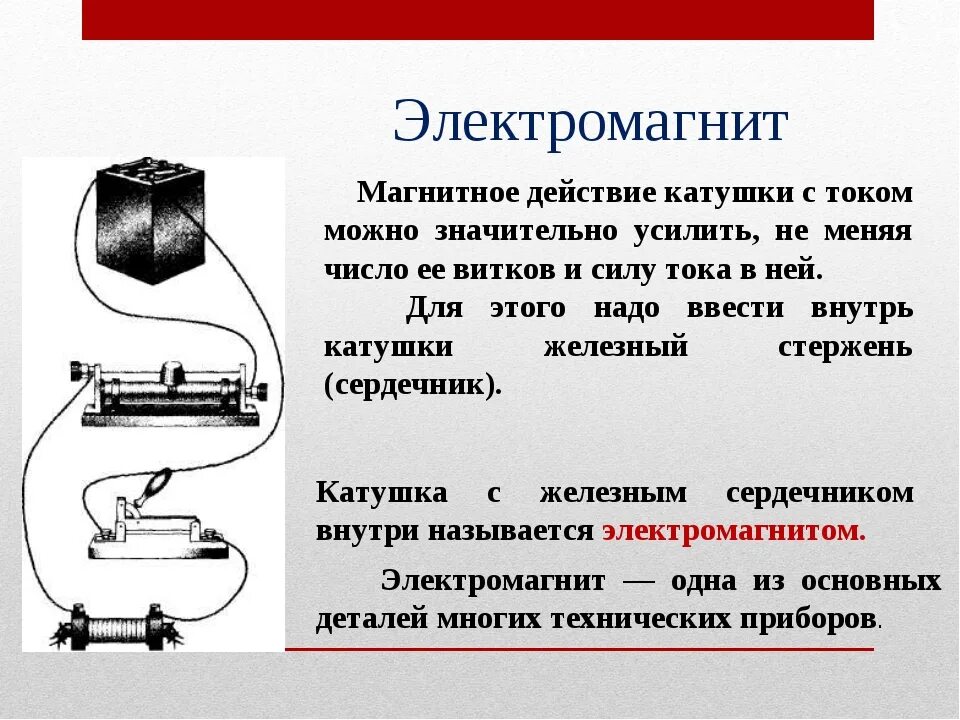 Электромагнит

Магнитное действие катушки с током можно значительно усилить, не меняя число ее витков и силу тока в ней.

Для этого надо ввести внутрь катушки железный стержень (сердечник).

Катушка с железным сердечником внутри называется электромагнитом.

Электромагнит — одна из основных деталей многих технических приборов.